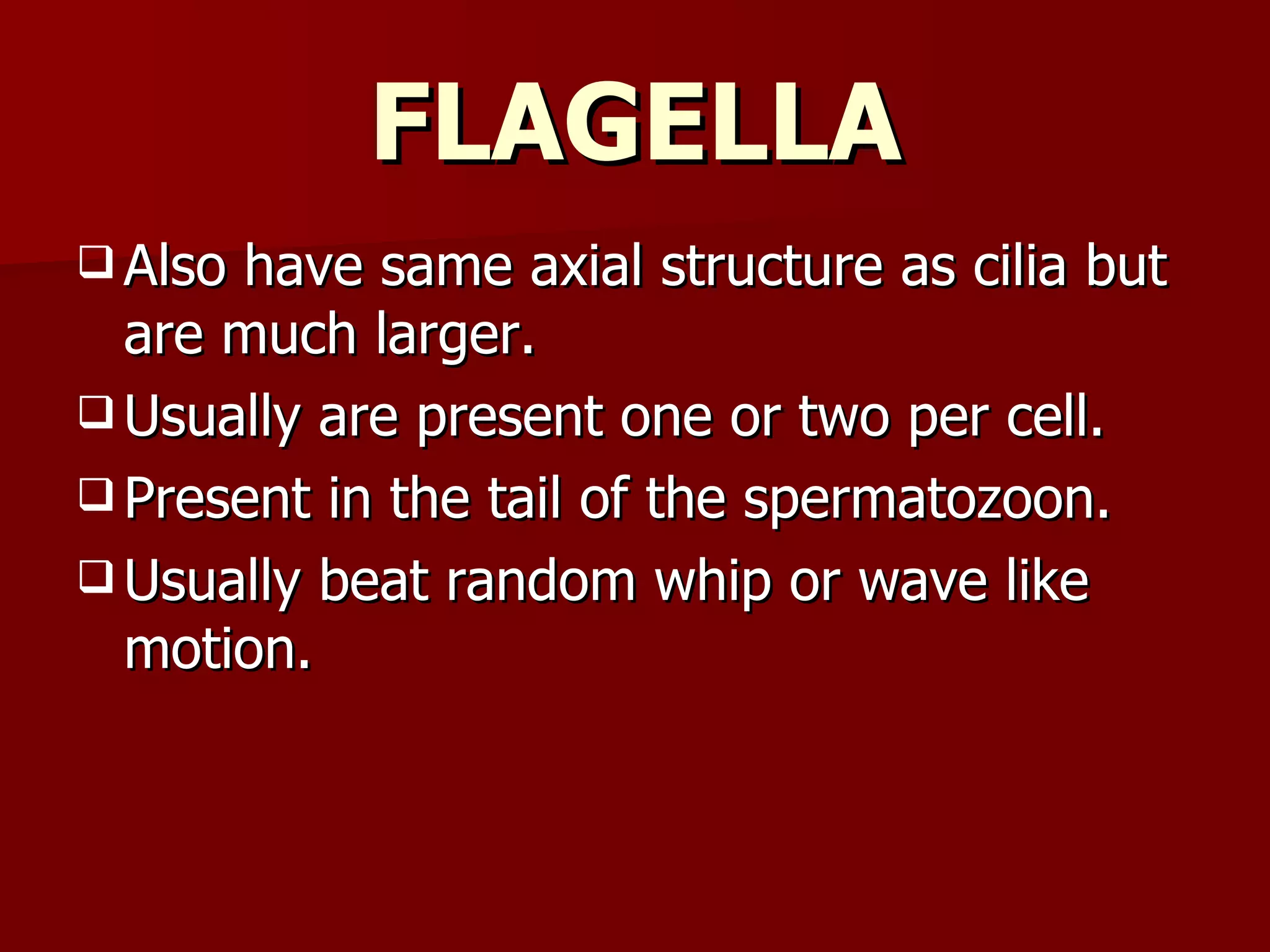 FLAGELLA

❑ Also have same axial structure as cilia but are much larger.

❑ Usually are present one or two per cell.

❑ Present in the tail of the spermatozoon.

❑ Usually beat random whip or wave like motion.